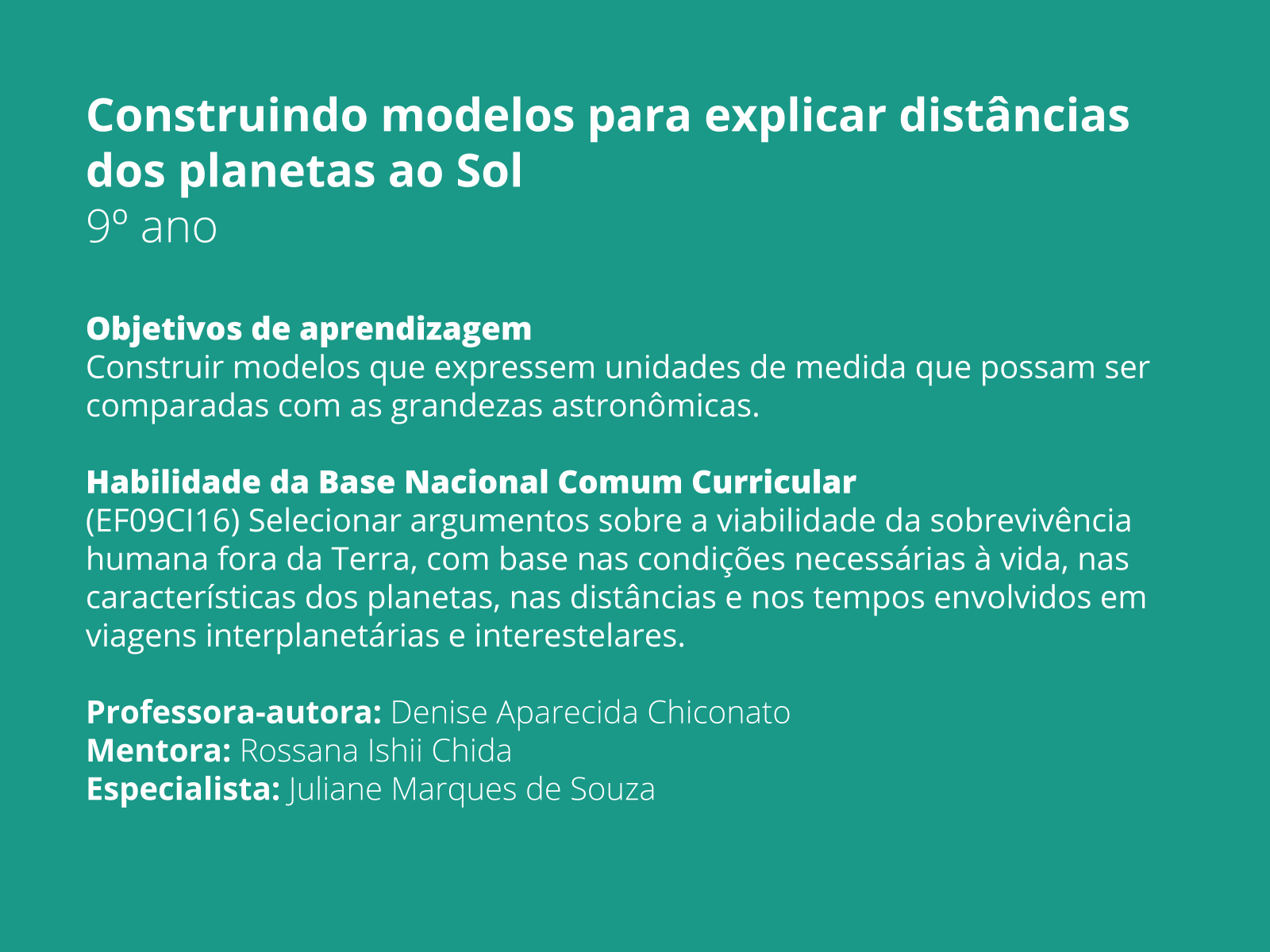 Construindo modelos para explicar distâncias dos planetas ao Sol
9º ano

Objetivos de aprendizagem
Construir modelos que expressem unidades de medida que possam ser comparadas com as grandezas astronômicas.

Habilidade da Base Nacional Comum Curricular
(EF09CI16) Selecionar argumentos sobre a viabilidade da sobrevivência humana fora da Terra, com base nas condições necessárias à vida, nas características dos planetas, nas distâncias e nos tempos envolvidos em viagens interplanetárias e interestelares.

Professora-autora: Denise Aparecida Chiconato
Mentora: Rossana Ishii Chida
Especialista: Juliane Marques de Souza